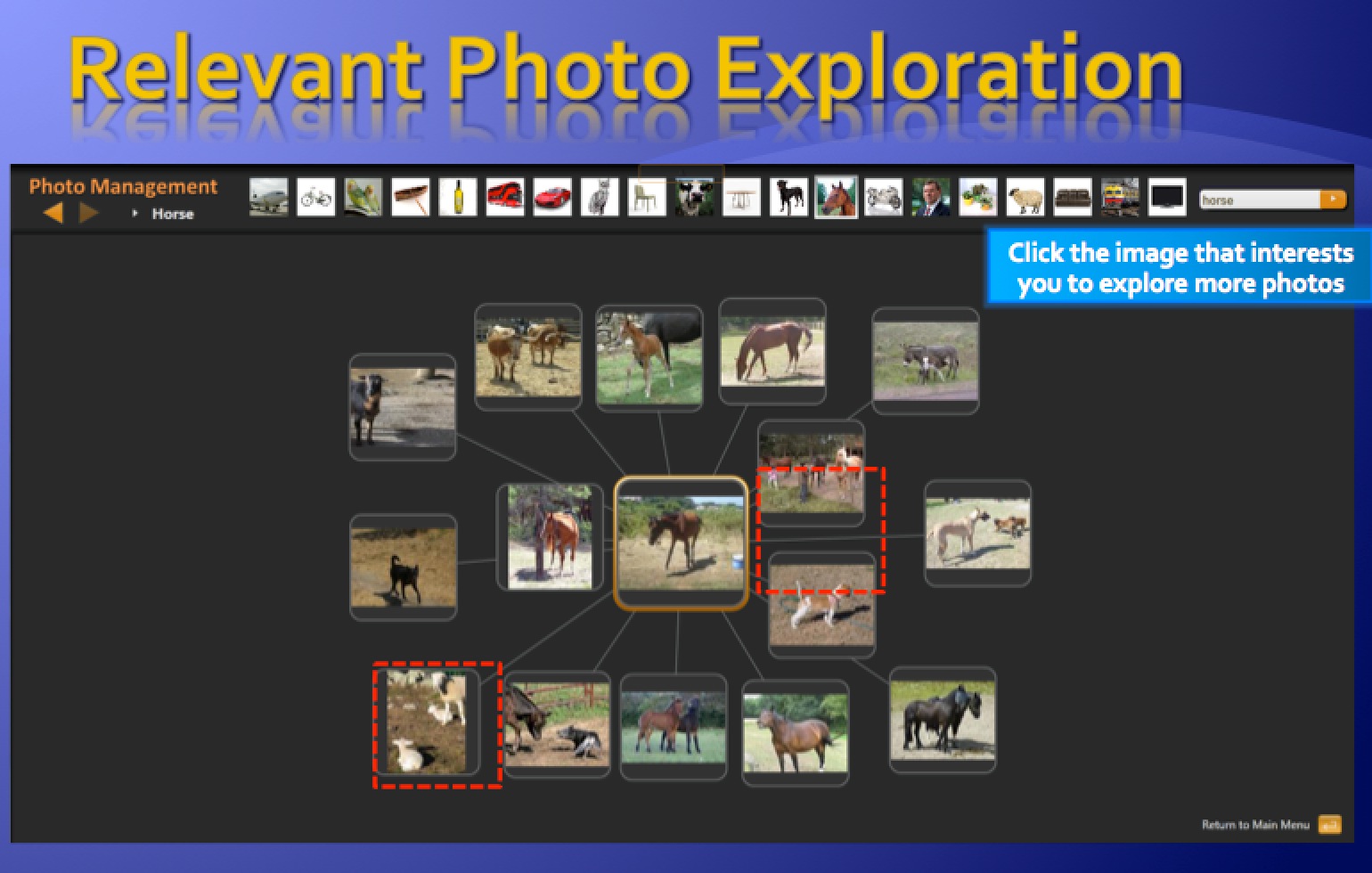 Relevant Photo Exploration

Photo Management

Horse

horse

Click the image that interests you to explore more photos

Return to Main Menu